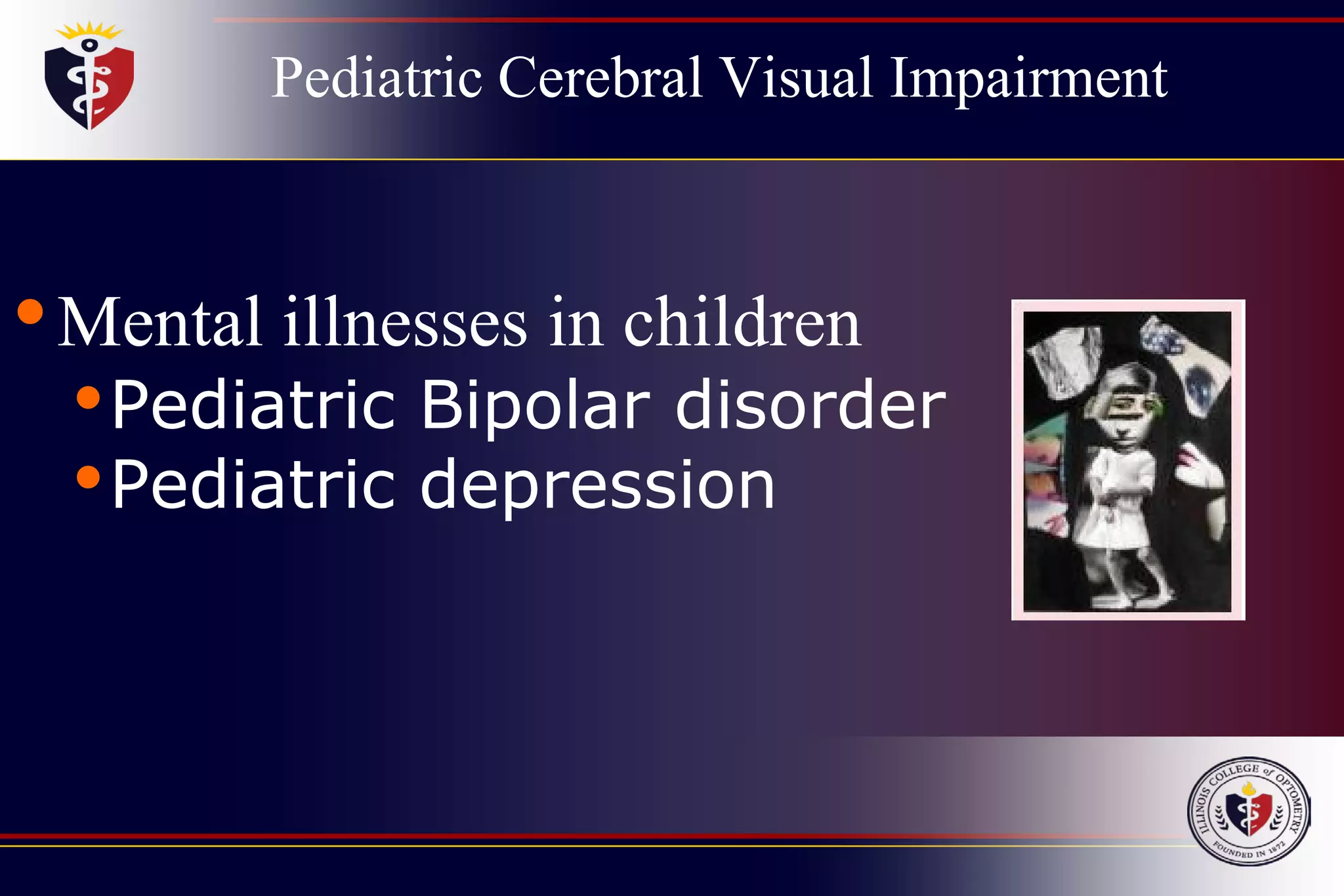 Pediatric Cerebral Visual Impairment

• Mental illnesses in children
• Pediatric Bipolar disorder
• Pediatric depression

ILLINOIS COLLEGE of OPTOMETRY
FOUNDED IN 1872